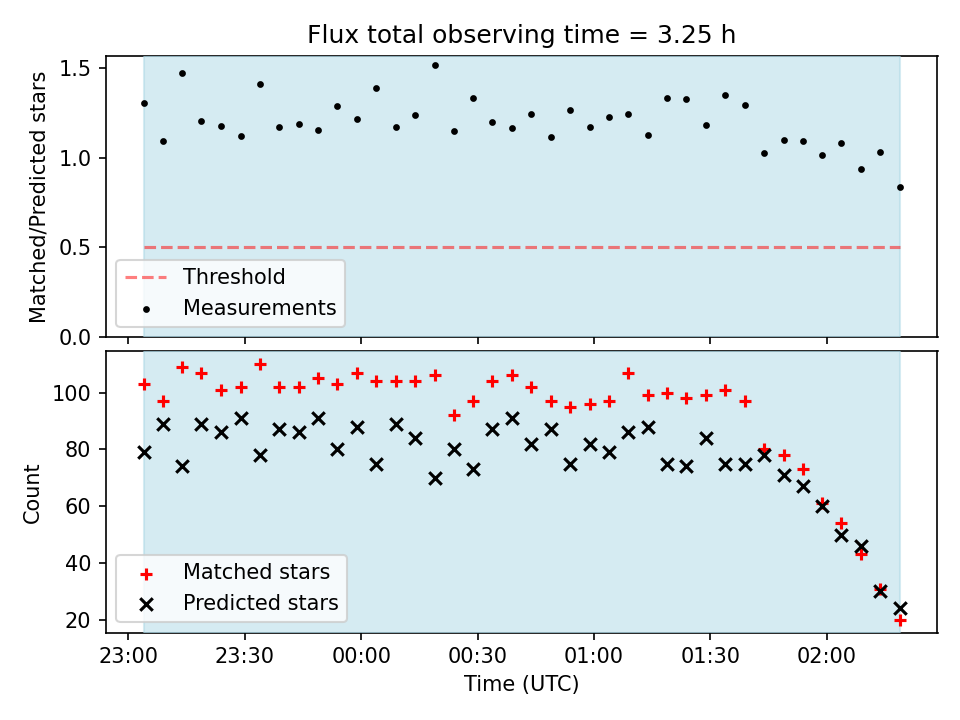 Flux total observing time = 3.25 h

Matched/Predicted stars

1.5
1.0
0.5
0.0

Threshold
Measurements

Count

100
80
60
40
20

Matched stars
Predicted stars

23:00
23:30
00:00
00:30
01:00
01:30
02:00

Time (UTC)